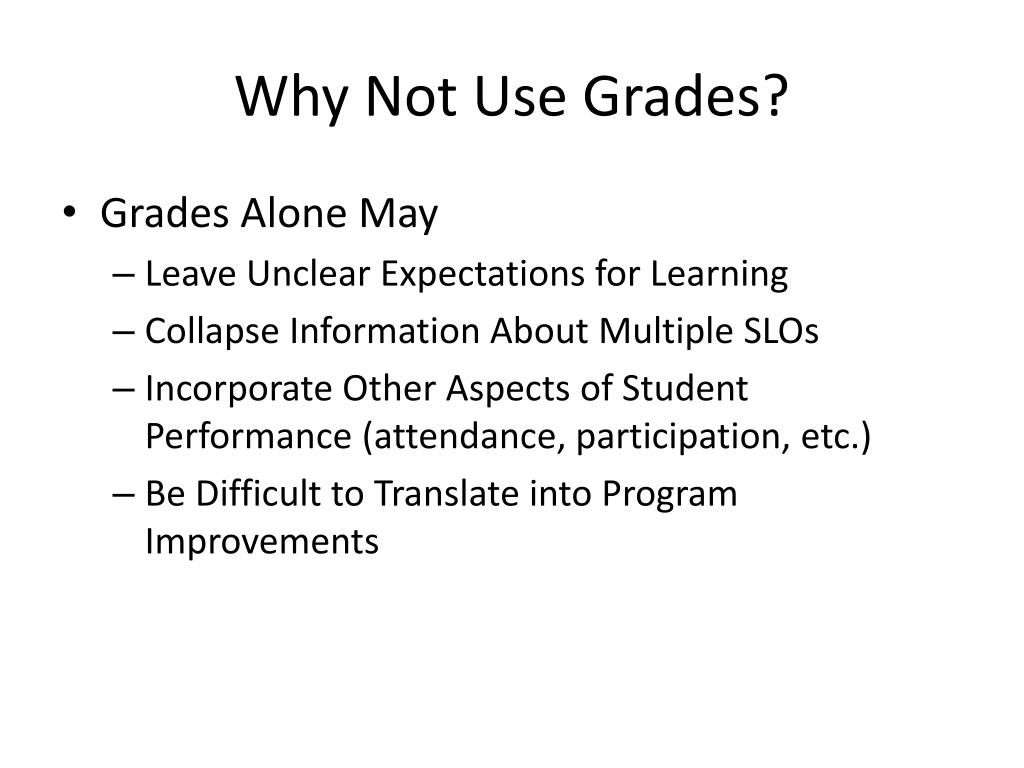 Why Not Use Grades?

• Grades Alone May
– Leave Unclear Expectations for Learning
– Collapse Information About Multiple SLOs
– Incorporate Other Aspects of Student Performance (attendance, participation, etc.)
– Be Difficult to Translate into Program Improvements